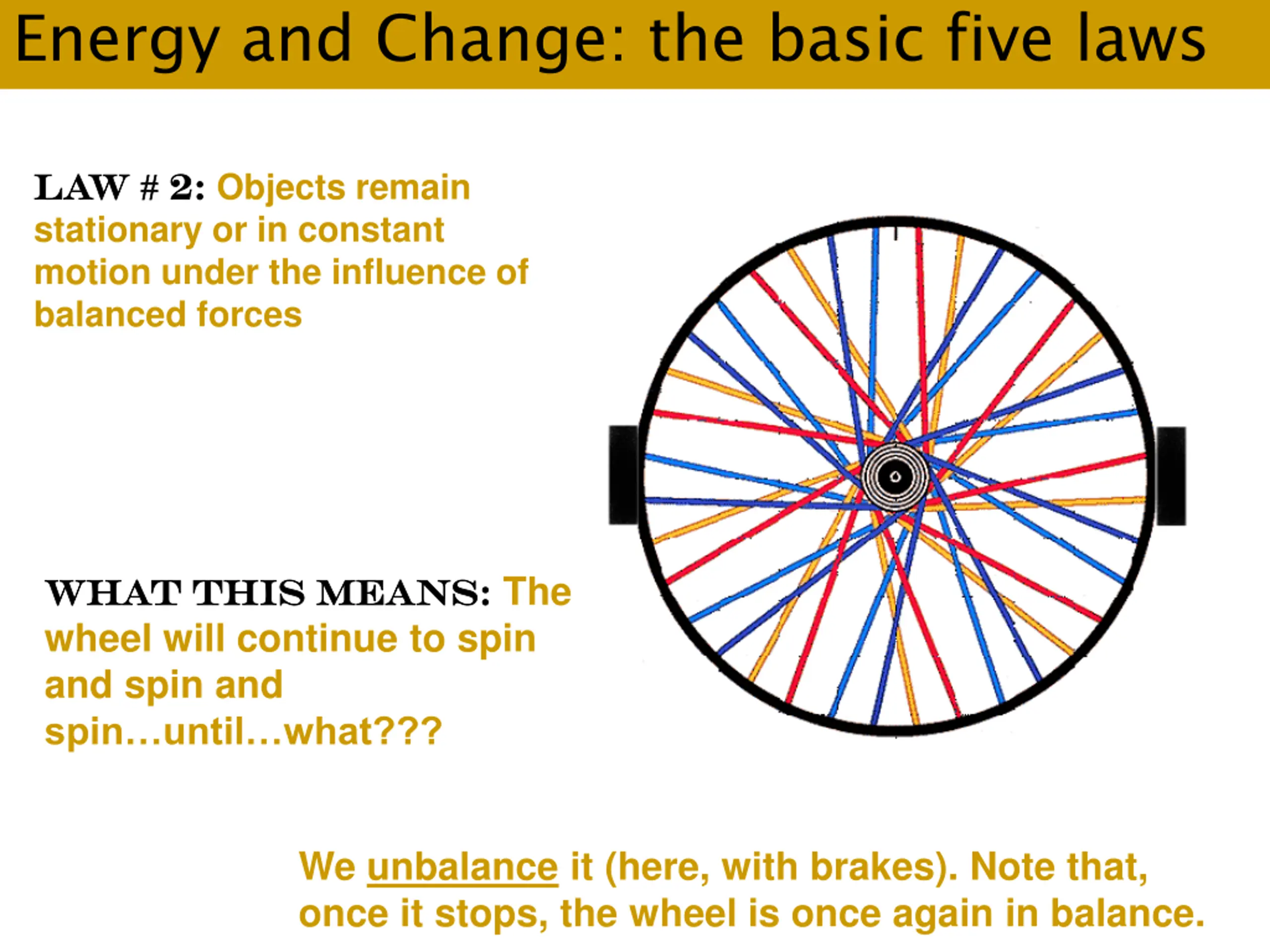 Energy and Change: the basic five laws

LAW # 2: Objects remain stationary or in constant motion under the influence of balanced forces

WHAT THIS MEANS: The wheel will continue to spin and spin and spin…until…what???

We unbalance it (here, with brakes). Note that, once it stops, the wheel is once again in balance.